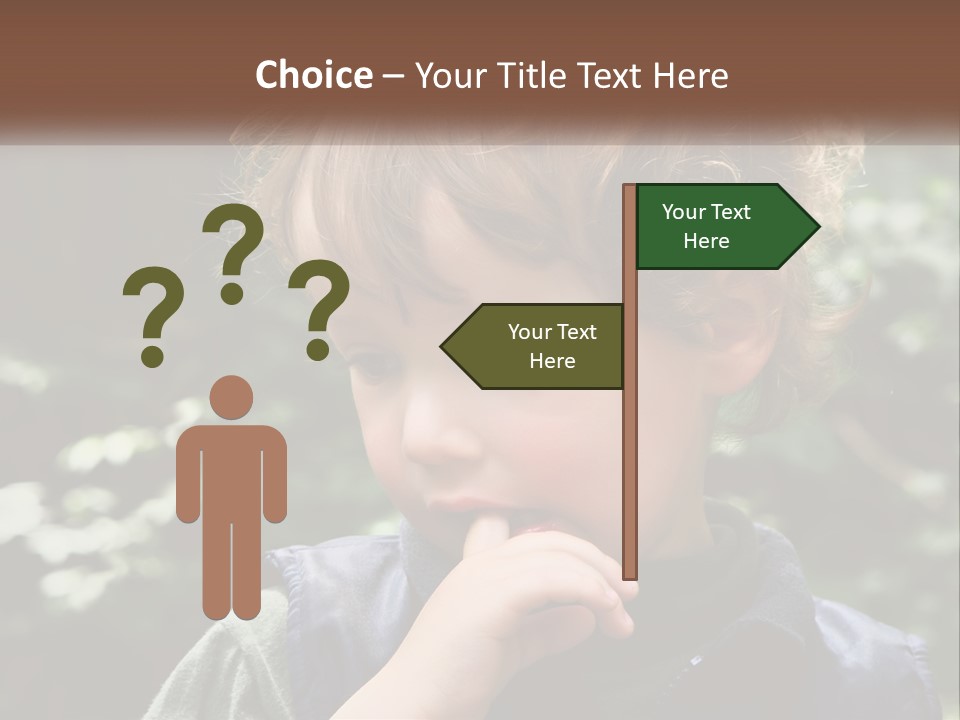 Choice – Your Title Text Here

? ? ?

Your Text Here

Your Text Here